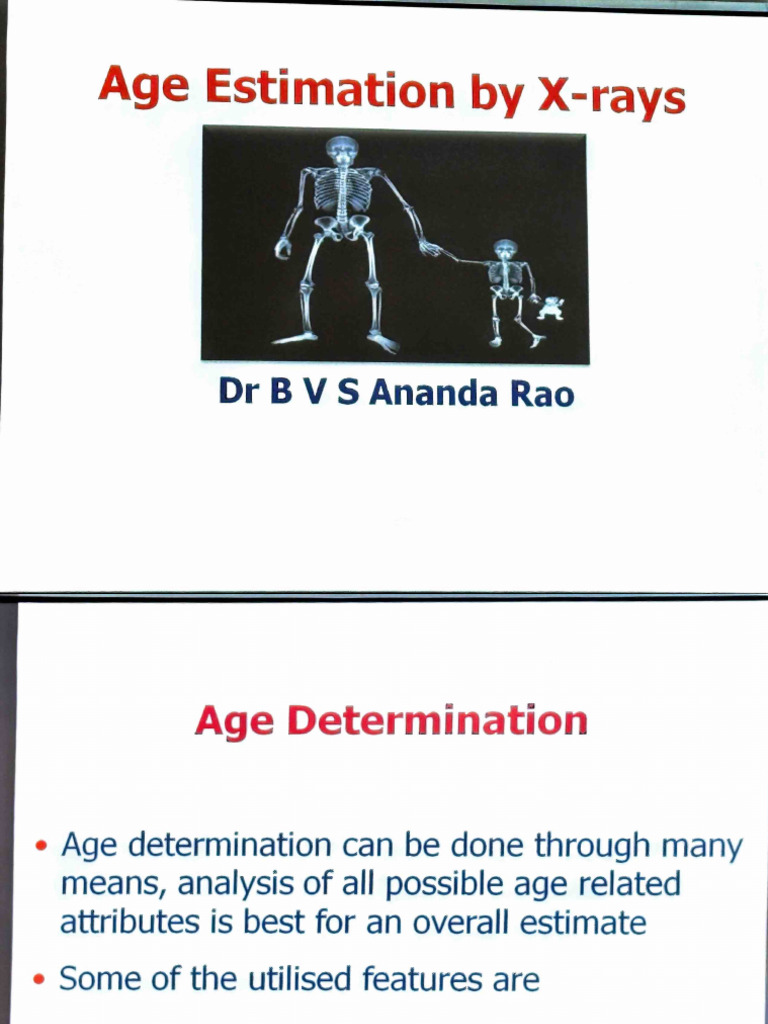 Age Estimation by X-rays

Dr B V S Ananda Rao

Age Determination

• Age determination can be done through many means, analysis of all possible age related attributes is best for an overall estimate

• Some of the utilised features are